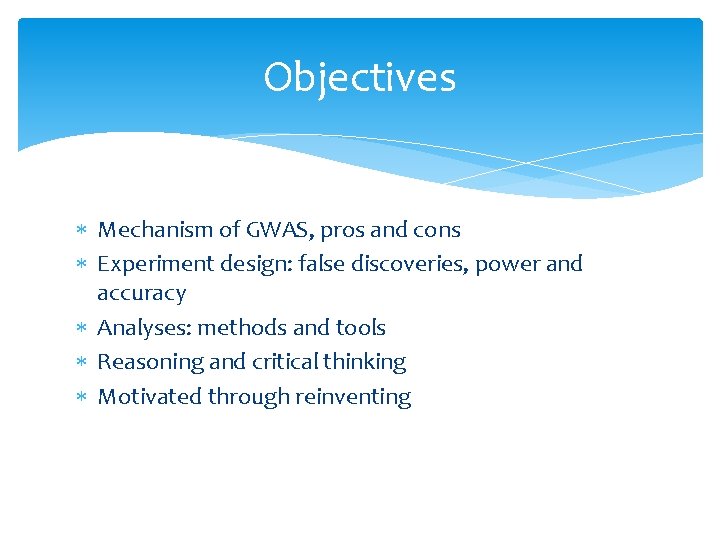 Objectives

* Mechanism of GWAS, pros and cons
* Experiment design: false discoveries, power and accuracy
* Analyses: methods and tools
* Reasoning and critical thinking
* Motivated through reinventing